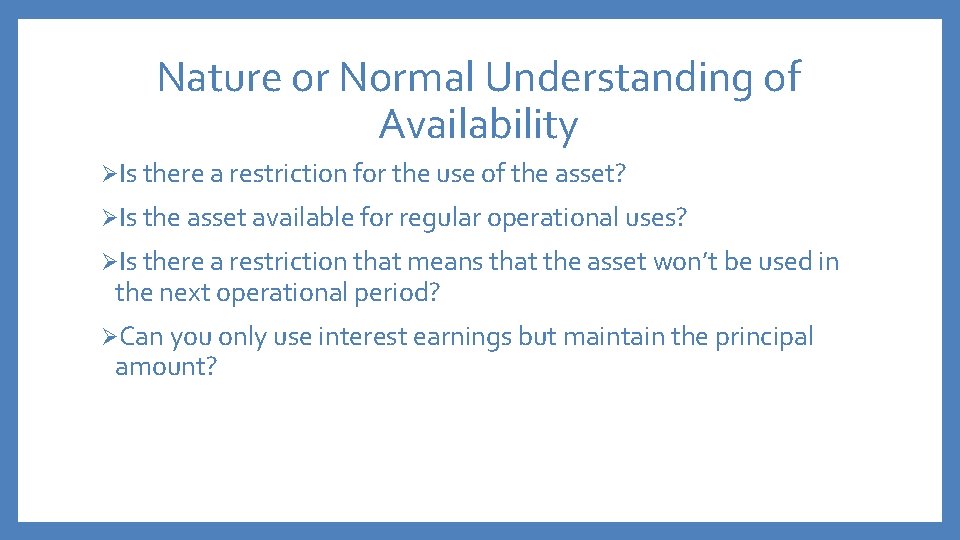 Nature or Normal Understanding of Availability

➢Is there a restriction for the use of the asset?

➢Is the asset available for regular operational uses?

➢Is there a restriction that means that the asset won't be used in the next operational period?

➢Can you only use interest earnings but maintain the principal amount?